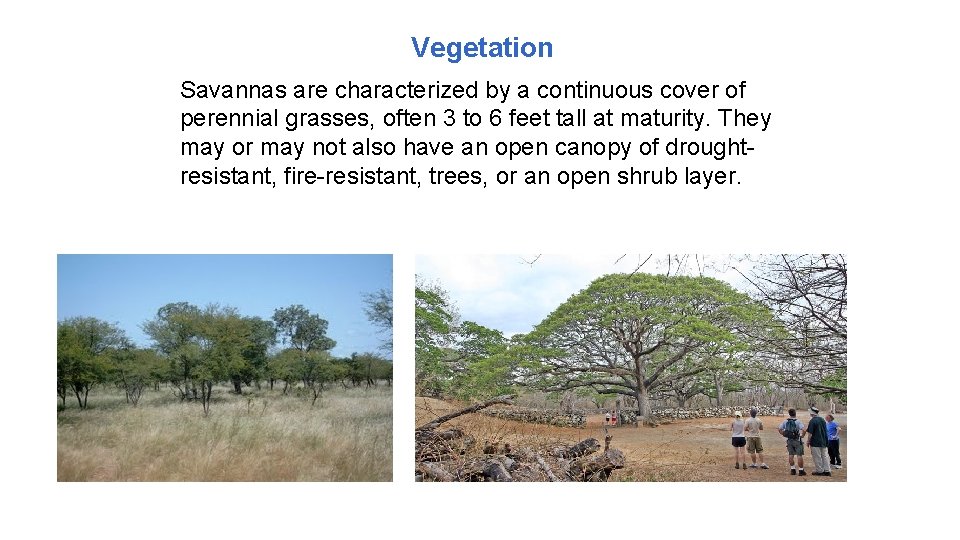 Vegetation

Savannas are characterized by a continuous cover of perennial grasses, often 3 to 6 feet tall at maturity. They may or may not also have an open canopy of drought-resistant, fire-resistant, trees, or an open shrub layer.